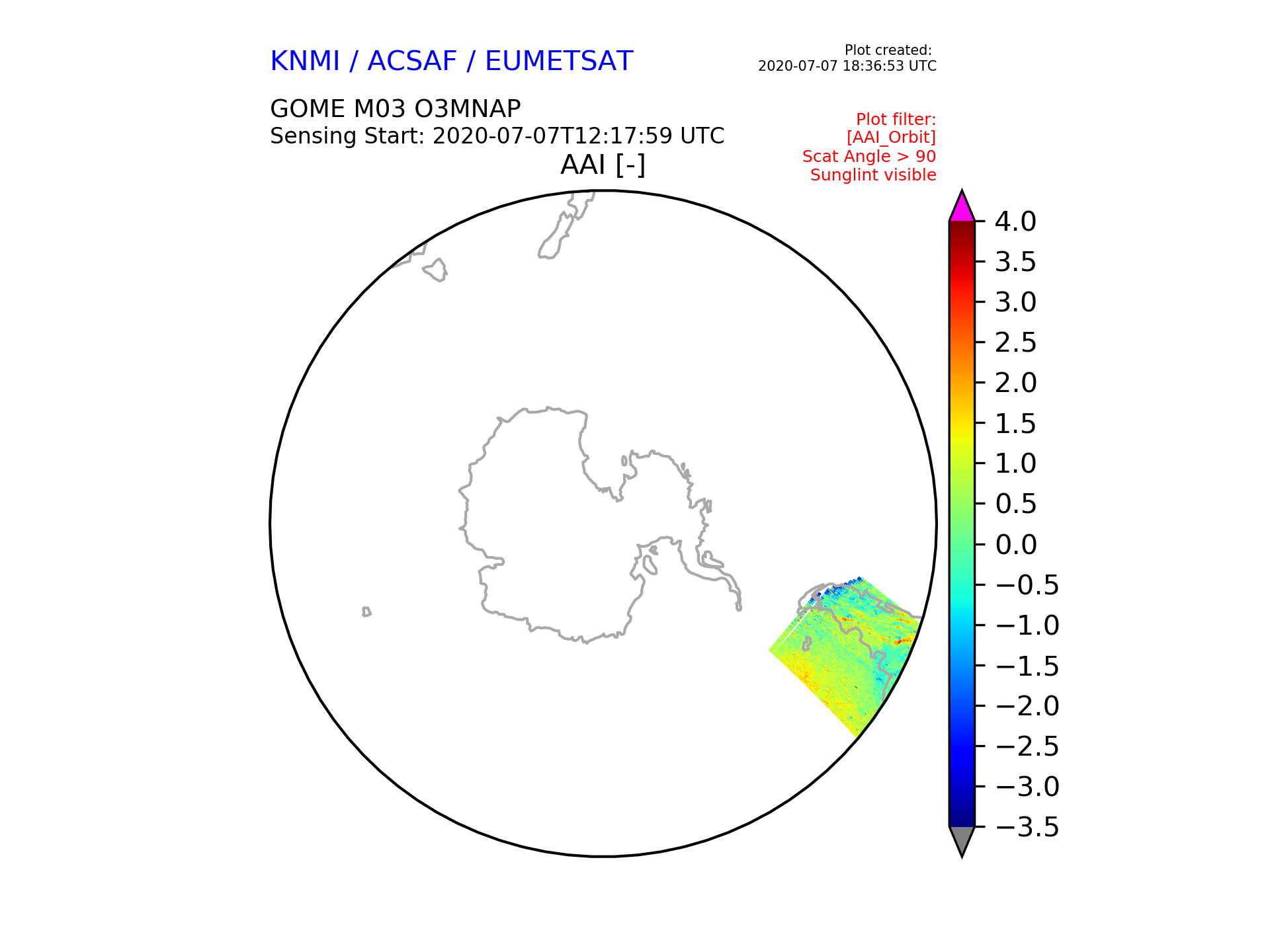 KNMI / ACSAF / EUMETSAT

Plot created:
2020-07-07 18:36:53 UTC

GOME M03 O3MNAP
Sensing Start: 2020-07-07T12:17:59 UTC

Plot filter:
[AAI_Orbit]
Scat Angle > 90
Sunglint visible

AAI [-]

4.0
3.5
3.0
2.5
2.0
1.5
1.0
0.5
0.0
−0.5
−1.0
−1.5
−2.0
−2.5
−3.0
−3.5